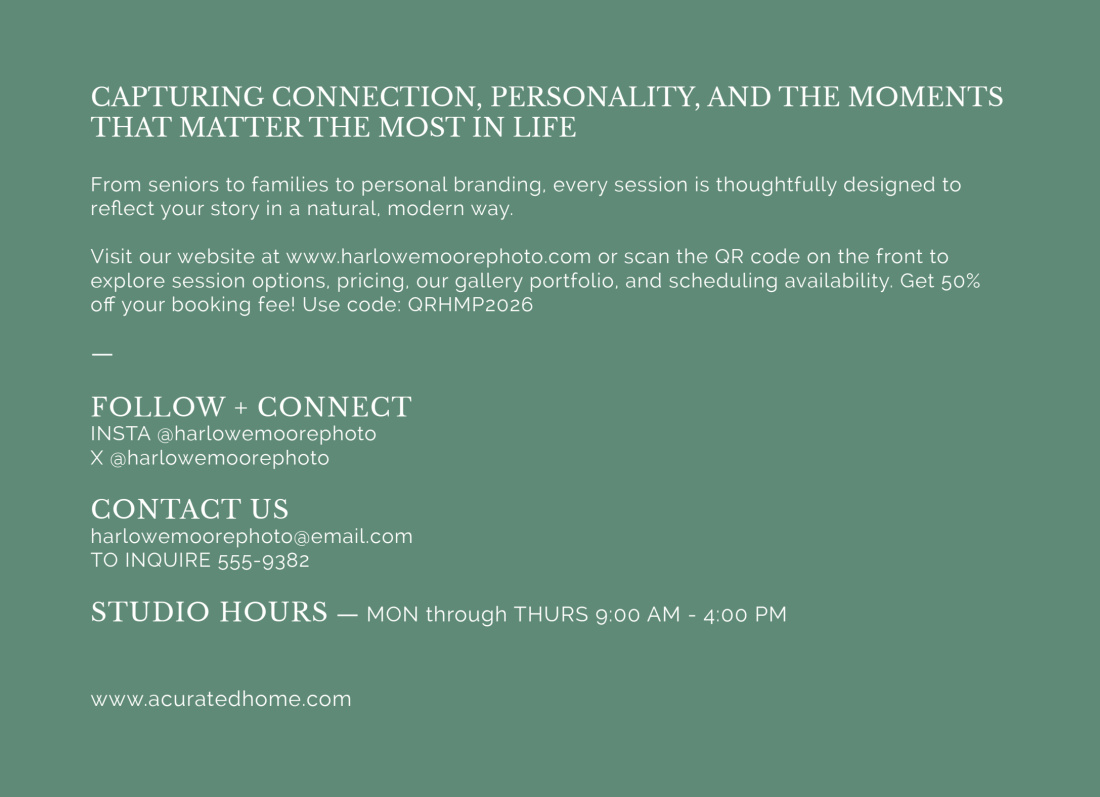 CAPTURING CONNECTION, PERSONALITY, AND THE MOMENTS THAT MATTER THE MOST IN LIFE

From seniors to families to personal branding, every session is thoughtfully designed to reflect your story in a natural, modern way.

Visit our website at www.harlowemoorephoto.com or scan the QR code on the front to explore session options, pricing, our gallery portfolio, and scheduling availability. Get 50% off your booking fee! Use code: QRHMP2026

—

FOLLOW + CONNECT
INSTA @harlowemoorephoto
X @harlowemoorephoto

CONTACT US
harlowemoorephoto@email.com
TO INQUIRE 555-9382

STUDIO HOURS — MON through THURS 9:00 AM - 4:00 PM

www.acuratedhome.com